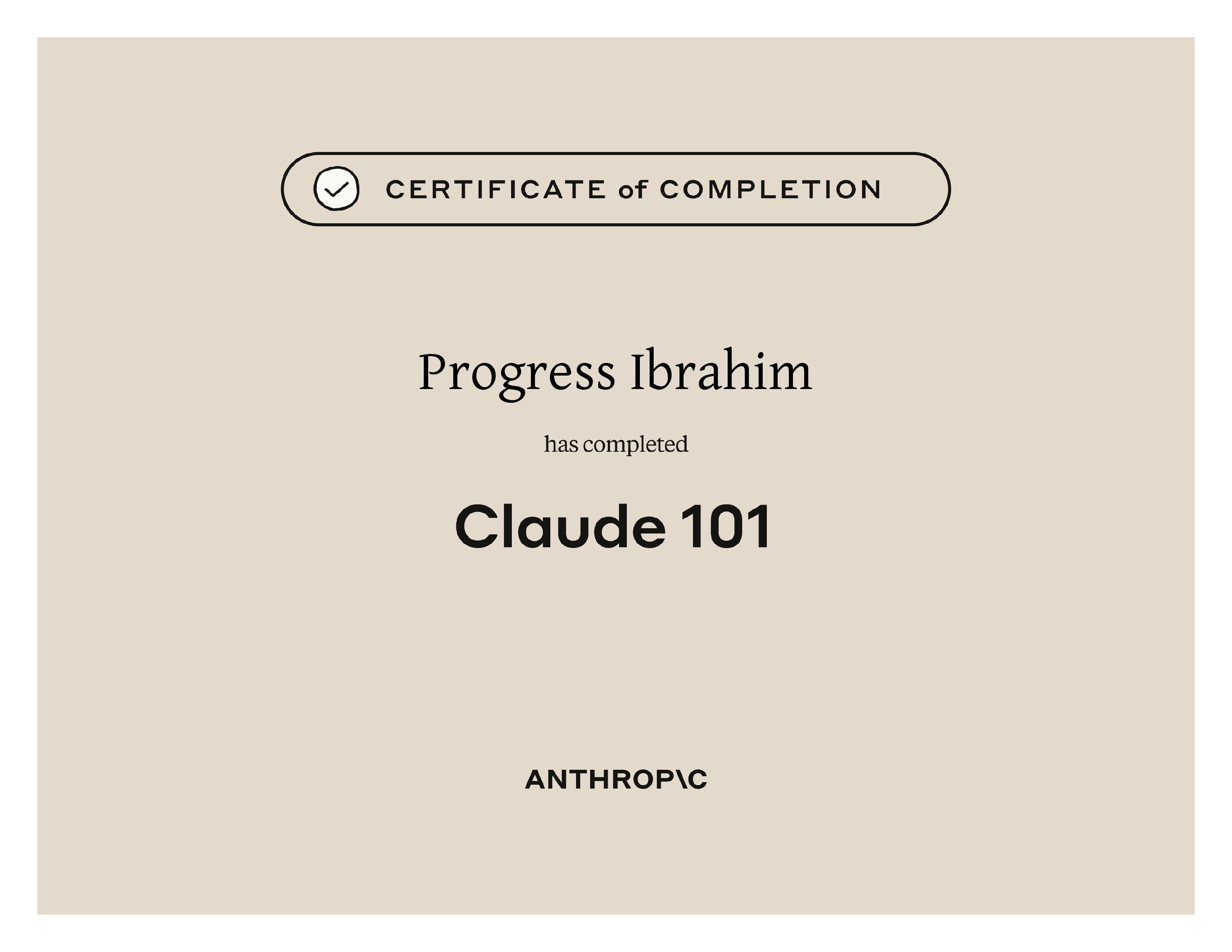 CERTIFICATE of COMPLETION

Progress Ibrahim

has completed

Claude 101

ANTHROP\C